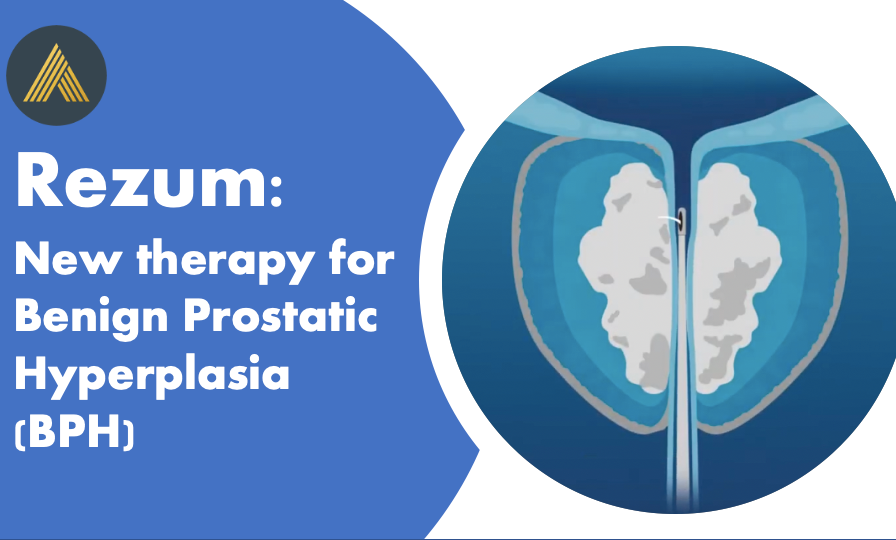 Rezum:

New therapy for Benign Prostatic Hyperplasia (BPH)